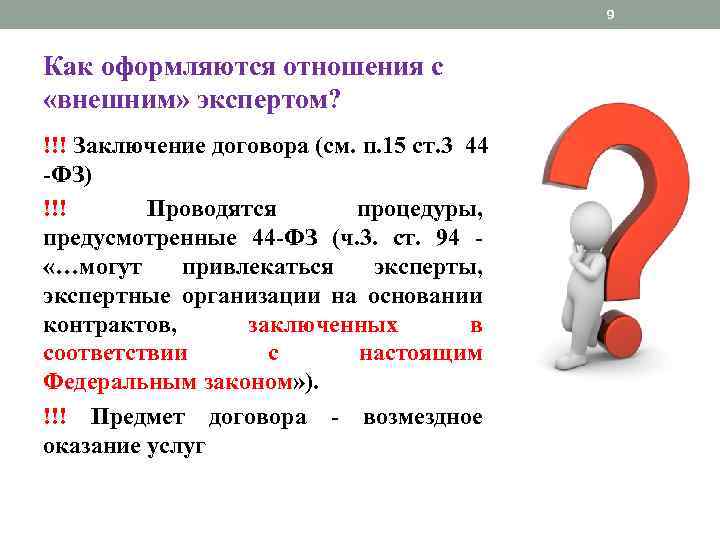 9

Как оформляются отношения с «внешним» экспертом?

!!! Заключение договора (см. п.15 ст.3 44 -ФЗ)

!!! Проводятся процедуры, предусмотренные 44-ФЗ (ч.3. ст. 94 - «…могут привлекаться эксперты, экспертные организации на основании контрактов, заключенных в соответствии с настоящим Федеральным законом»).

!!! Предмет договора - возмездное оказание услуг